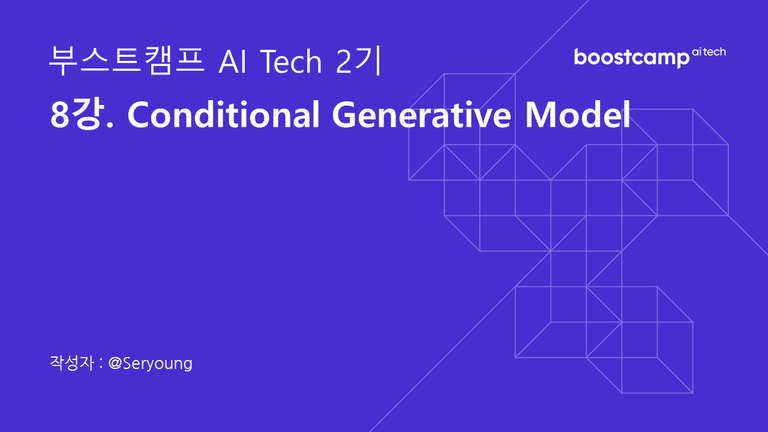 부스트캠프 AI Tech 2기

boostcamp ai tech

8강. Conditional Generative Model

작성자 : @Seryoung